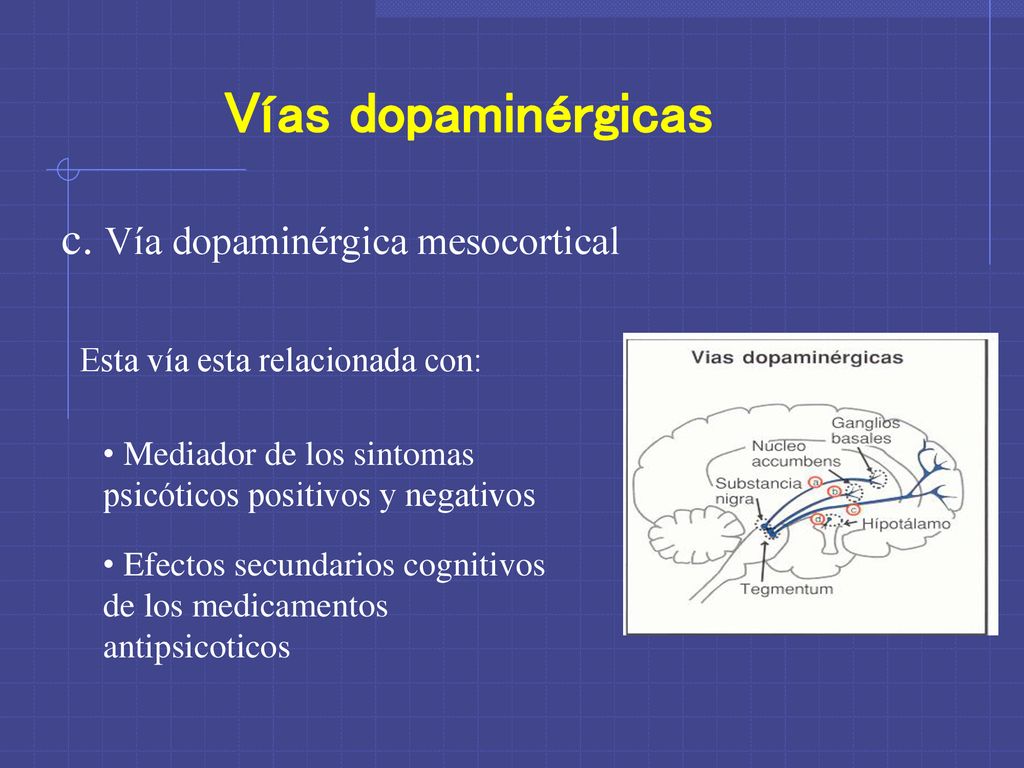 Vías dopaminérgicas

c. Vía dopaminérgica mesocortical

Esta vía esta relacionada con:

• Mediador de los sintomas psicóticos positivos y negativos

• Efectos secundarios cognitivos de los medicamentos antipsicoticos

Vias dopaminérgicas

Ganglios basales

Núcleo accumbens

Substancia nigra

a

b

c

d

Hipotálamo

Tegmentum